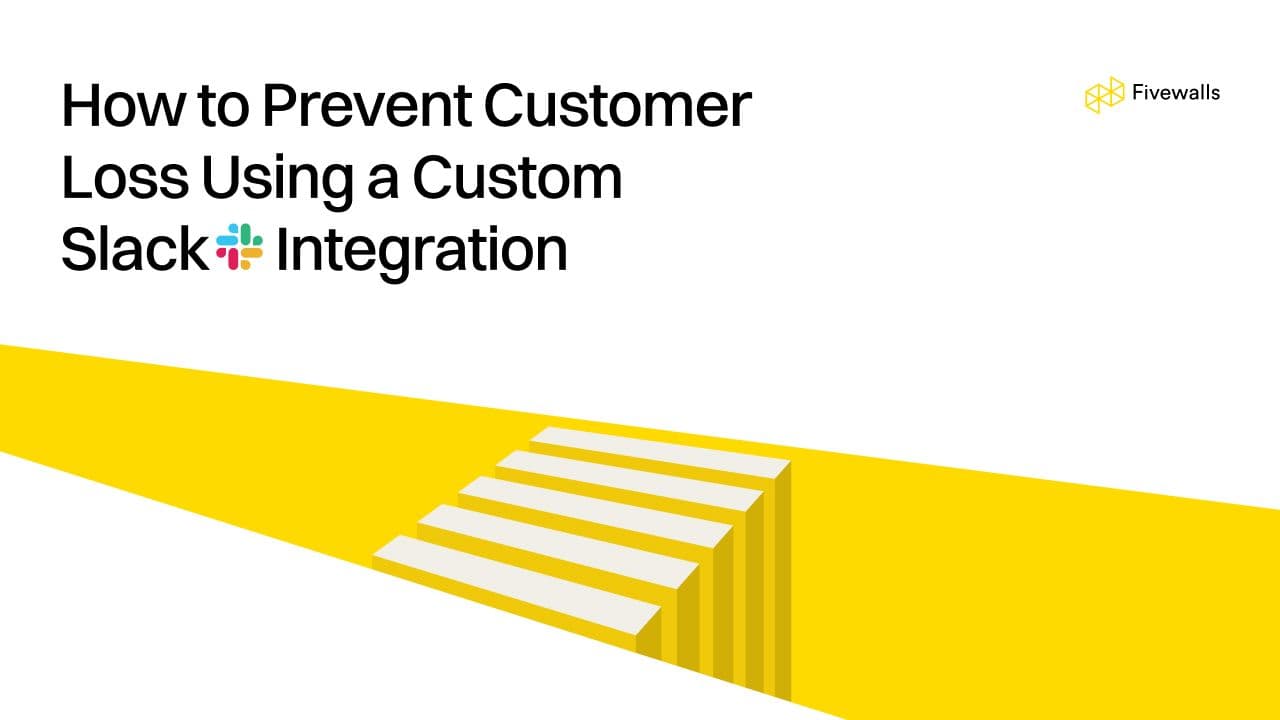 How to Prevent Customer Loss Using a Custom Slack Integration

Fivewalls